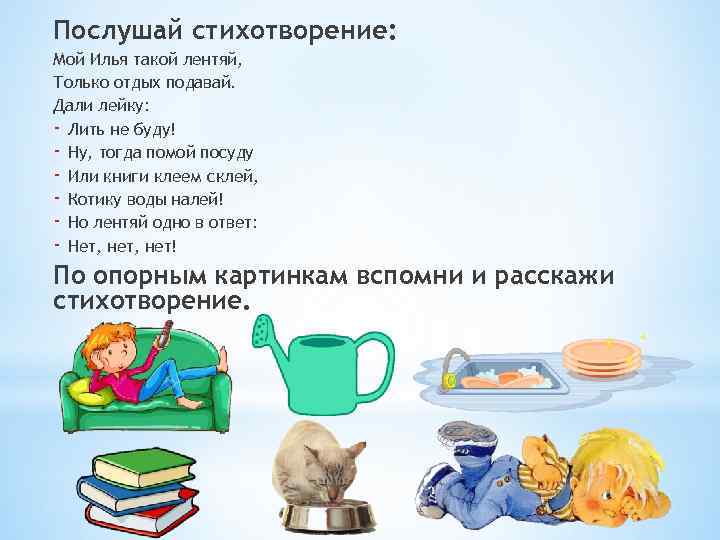 Послушай стихотворение:

Мой Илья такой лентяй,
Только отдых подавай.
Дали лейку:
- Лить не буду!
- Ну, тогда помой посуду
- Или книги клеем склей,
- Котику воды налей!
- Но лентяй одно в ответ:
- Нет, нет, нет!

По опорным картинкам вспомни и расскажи стихотворение.